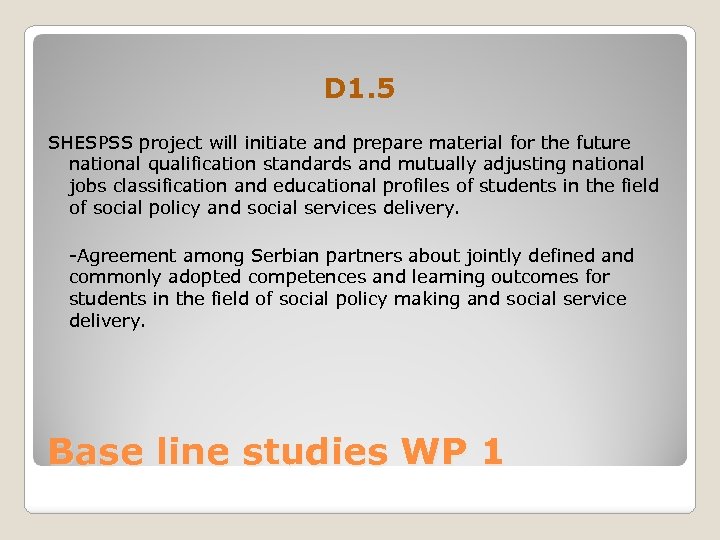 D1.5

SHESPSS project will initiate and prepare material for the future national qualification standards and mutually adjusting national jobs classification and educational profiles of students in the field of social policy and social services delivery.

-Agreement among Serbian partners about jointly defined and commonly adopted competences and learning outcomes for students in the field of social policy making and social service delivery.

Base line studies WP 1